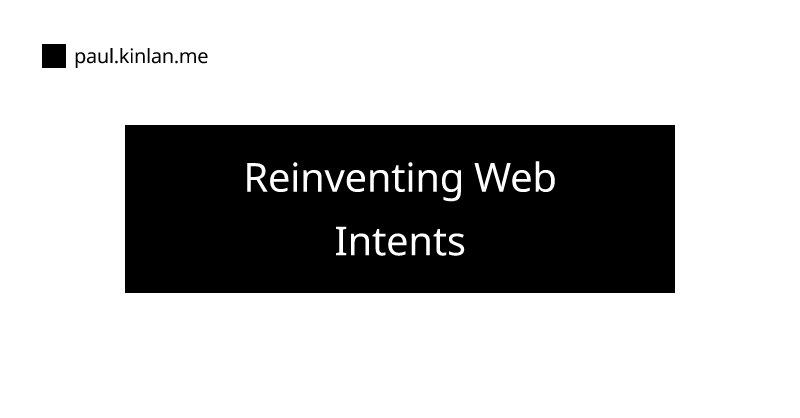 paul.kinlan.me

Reinventing Web Intents